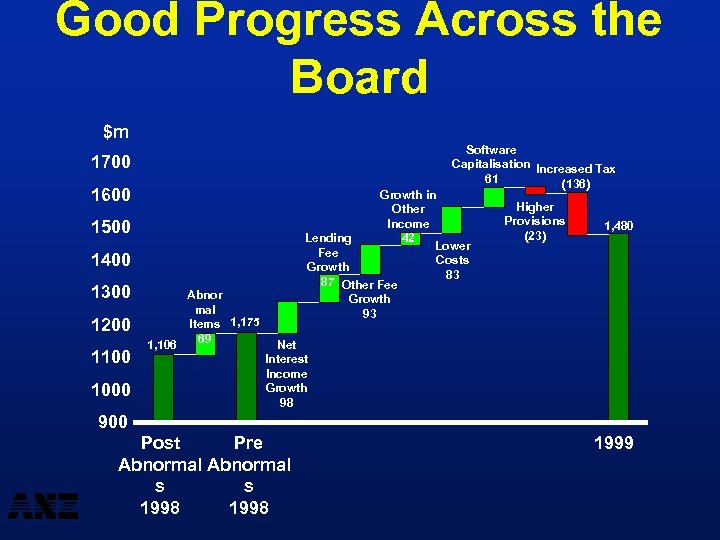 Good Progress Across the Board

$m

1700
1600
1500
1400
1300
1200
1100
1000
900

1,106

Abnor mal Items 69

1,175

Net Interest Income Growth 98

Lending Fee Growth 87

Other Fee Growth 93

Growth in Other Income 42

Lower Costs 83

Software Capitalisation 61

Higher Provisions (23)

Increased Tax (136)

1,480

Post Abnormal s 1998

Pre Abnormal s 1998

1999

ANZ